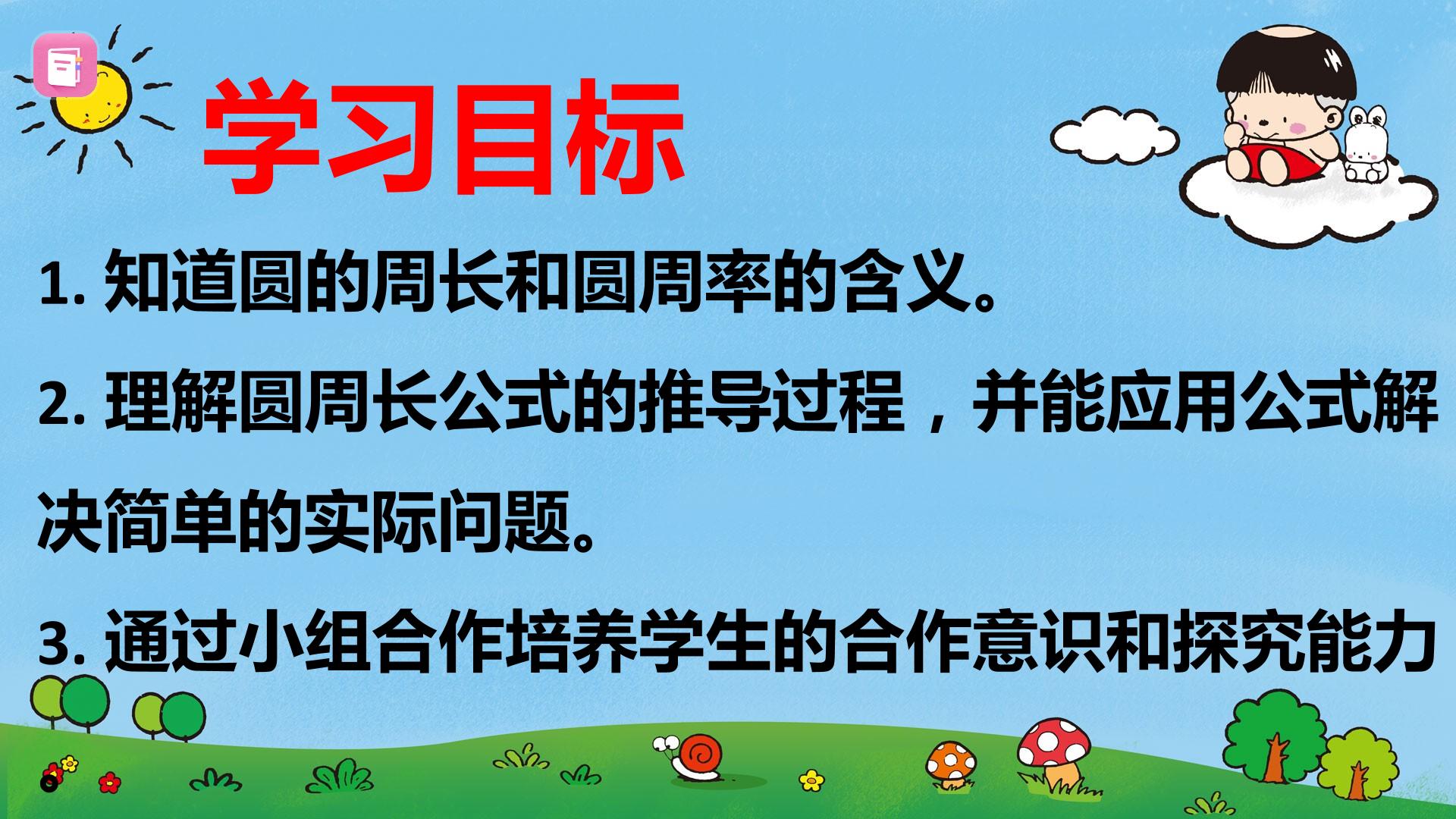 学习目标

1. 知道圆的周长和圆周率的含义。

2. 理解圆周长公式的推导过程，并能应用公式解决简单的实际问题。

3. 通过小组合作培养学生的合作意识和探究能力